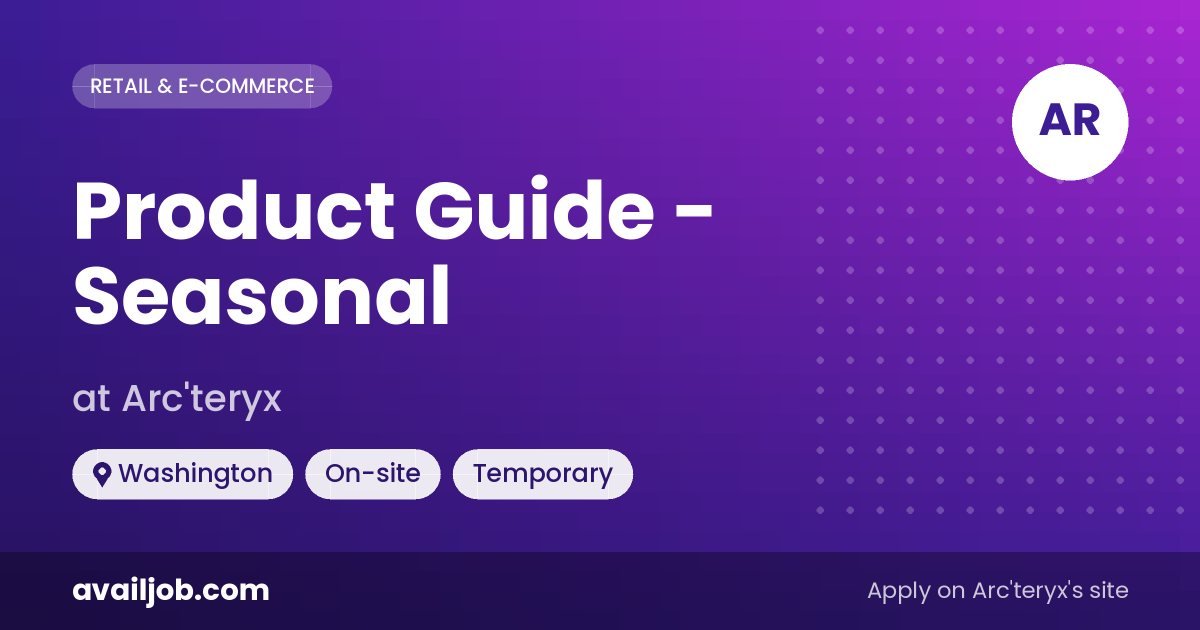 RETAIL & E-COMMERCE

AR

Product Guide - Seasonal

at Arc'teryx

Washington On-site Temporary

availjob.com

Apply on Arc'teryx's site